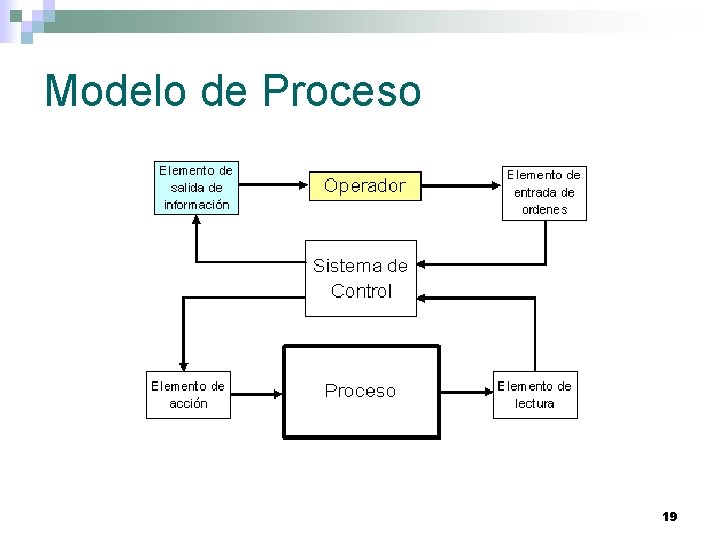 Modelo de Proceso

Elemento de salida de información

Operador

Elemento de entrada de ordenes

Sistema de Control

Elemento de acción

Proceso

Elemento de lectura

19